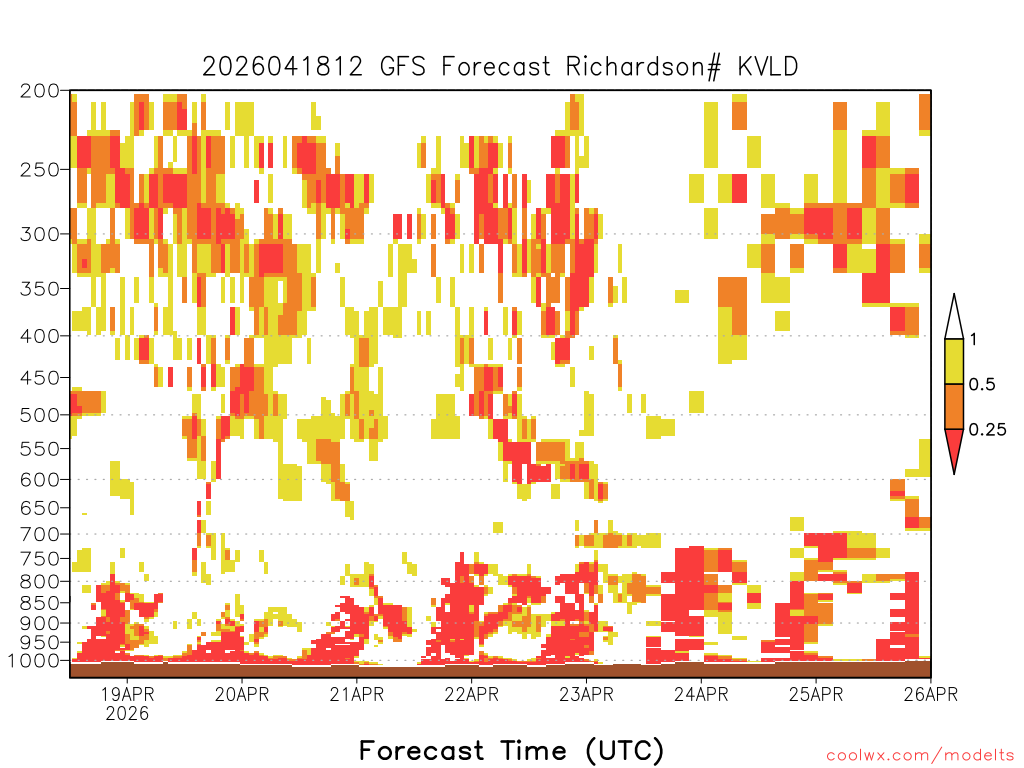 2026041812 GFS Forecast Richardson# KVLD

200
250
300
350
400
450
500
550
600
650
700
750
800
850
900
950
1000

1
0.5
0.25

19APR
2026
20APR
21APR
22APR
23APR
24APR
25APR
26APR

Forecast Time (UTC)

coolwx.com/modelts